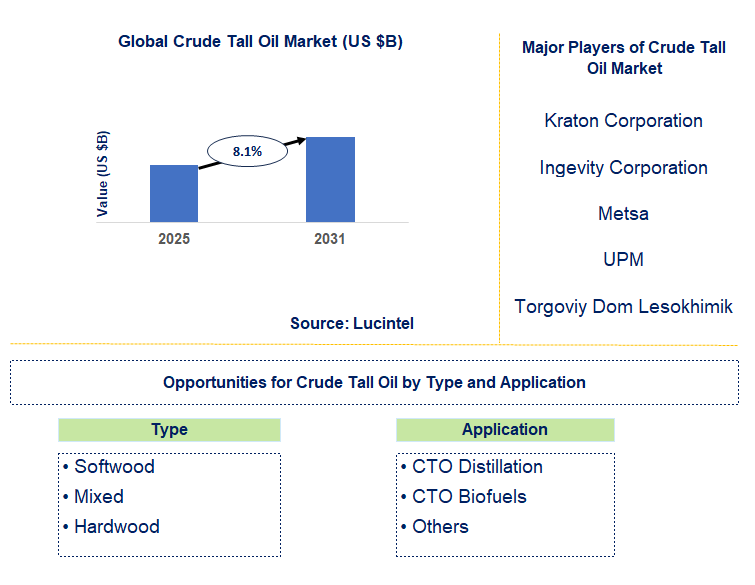 Global Crude Tall Oil Market (US $B)

Value (US $B)

8.1%

2025

2031

Source: Lucintel

Major Players of Crude Tall Oil Market

Kraton Corporation

Ingevity Corporation

Metsa

UPM

Torgoviy Dom Lesokhimik

Opportunities for Crude Tall Oil by Type and Application

Type

• Softwood
• Mixed
• Hardwood

Application

• CTO Distillation
• CTO Biofuels
• Others